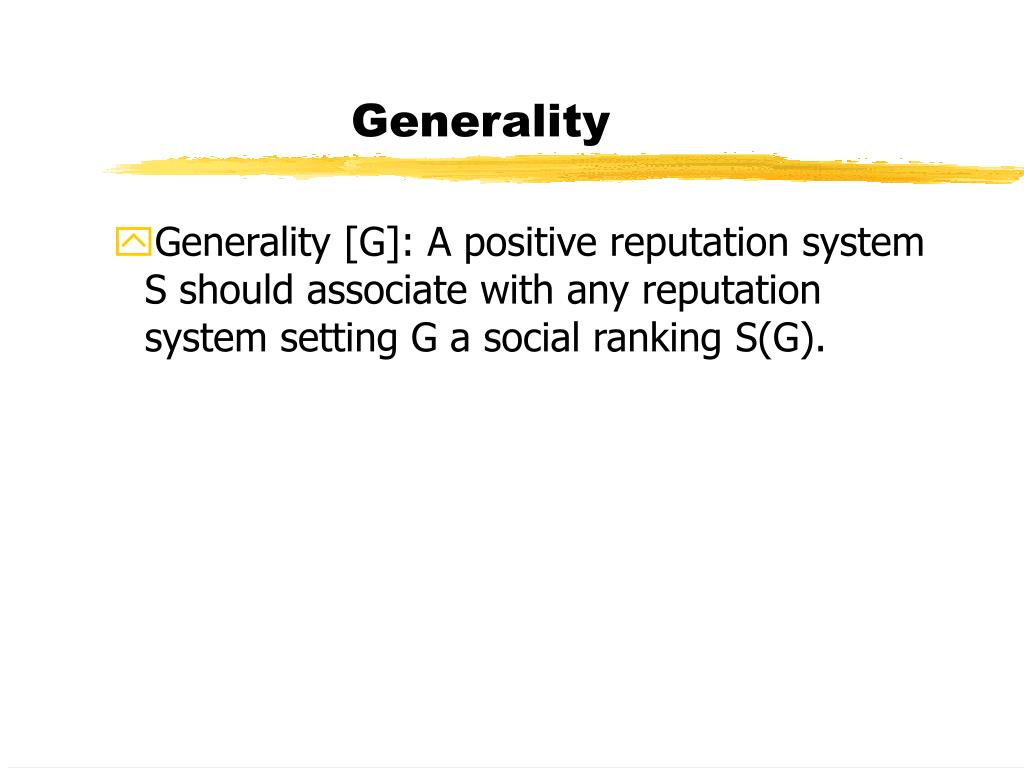 Generality

Generality [G]: A positive reputation system S should associate with any reputation system setting G a social ranking S(G).